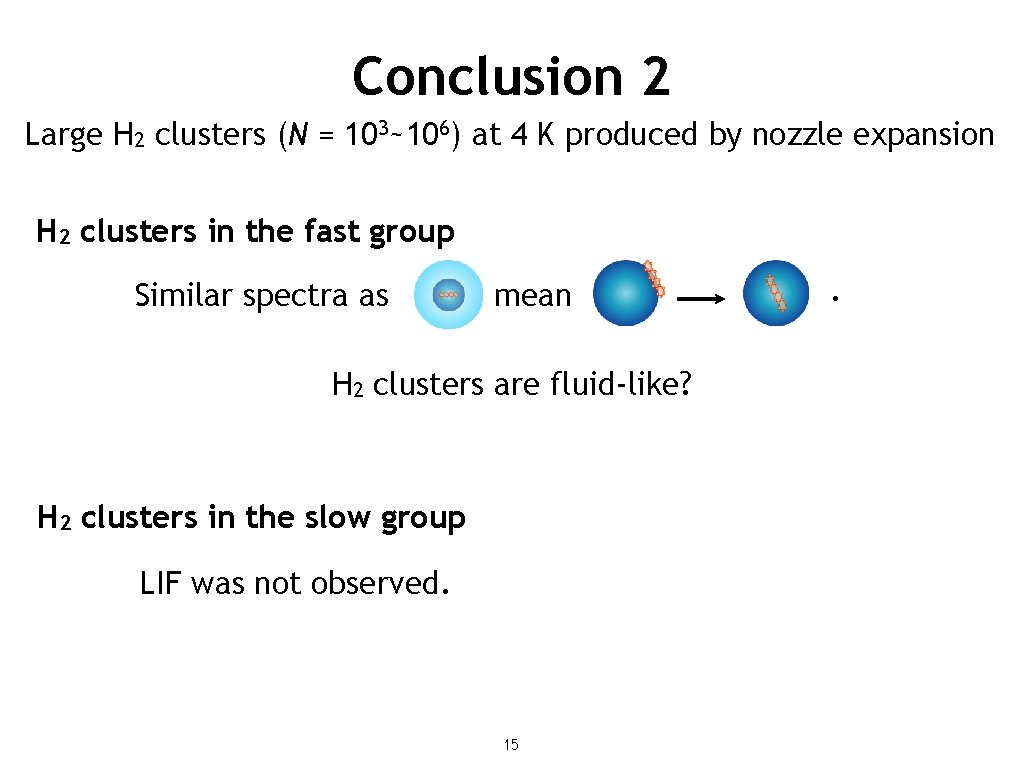 Conclusion 2

Large $H_2$ clusters ($N$ = $10^3$~$10^6$) at 4 K produced by nozzle expansion

$H_2$ clusters in the fast group

Similar spectra as mean .

$H_2$ clusters are fluid-like?

$H_2$ clusters in the slow group

LIF was not observed.

15